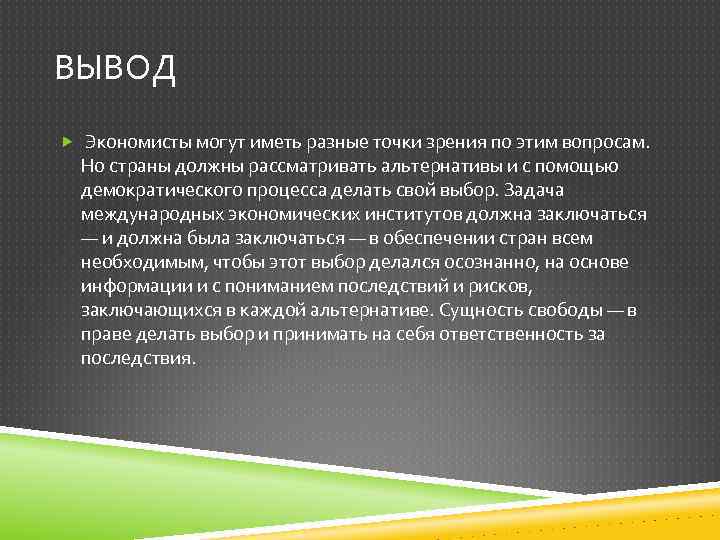 ВЫВОД

Экономисты могут иметь разные точки зрения по этим вопросам. Но страны должны рассматривать альтернативы и с помощью демократического процесса делать свой выбор. Задача международных экономических институтов должна заключаться — и должна была заключаться — в обеспечении стран всем необходимым, чтобы этот выбор делался осознанно, на основе информации и с пониманием последствий и рисков, заключающихся в каждой альтернативе. Сущность свободы — в праве делать выбор и принимать на себя ответственность за последствия.